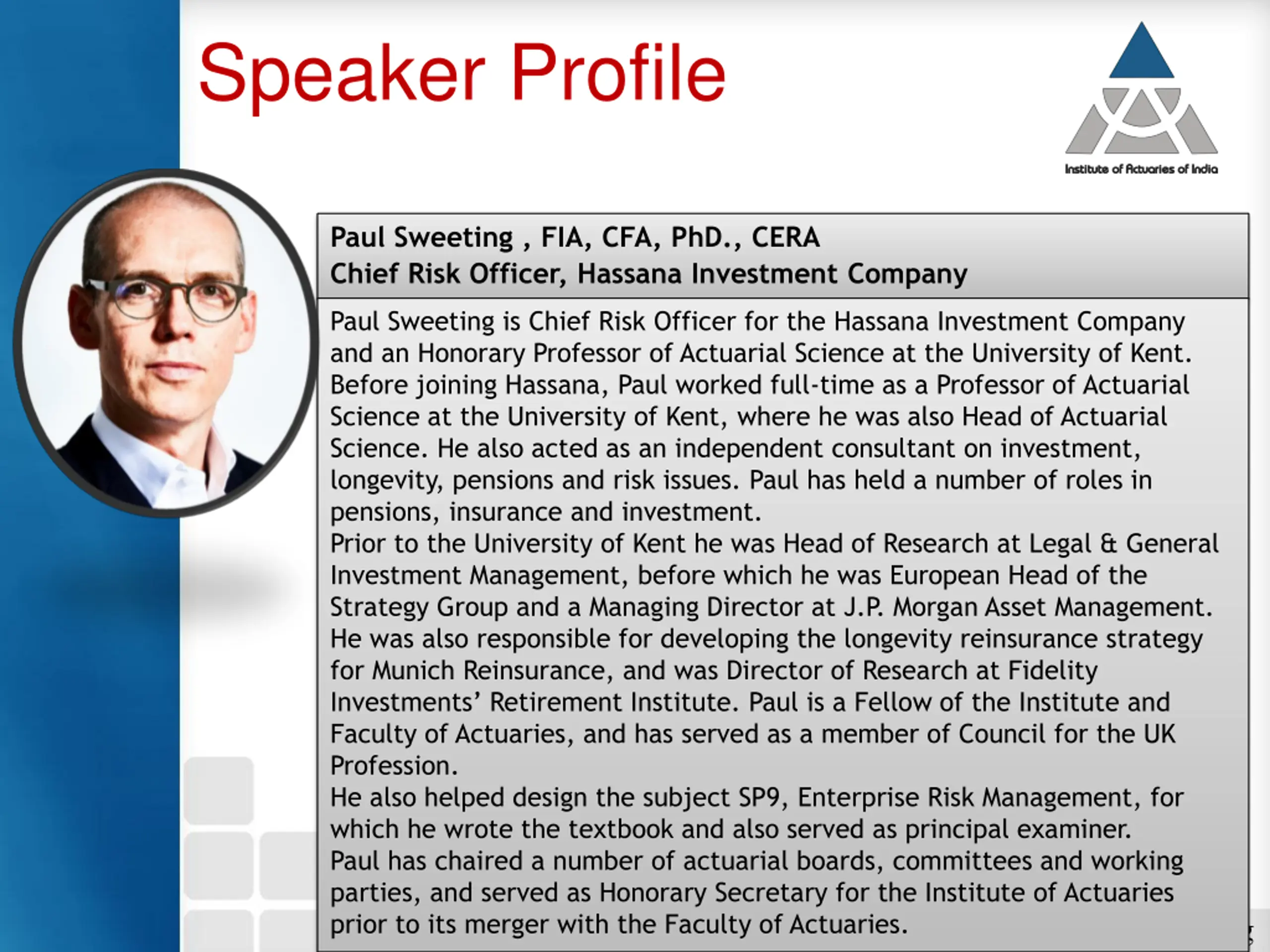 Speaker Profile

Institute of Actuaries of India

Paul Sweeting , FIA, CFA, PhD., CERA
Chief Risk Officer, Hassana Investment Company

Paul Sweeting is Chief Risk Officer for the Hassana Investment Company and an Honorary Professor of Actuarial Science at the University of Kent. Before joining Hassana, Paul worked full-time as a Professor of Actuarial Science at the University of Kent, where he was also Head of Actuarial Science. He also acted as an independent consultant on investment, longevity, pensions and risk issues. Paul has held a number of roles in pensions, insurance and investment.
Prior to the University of Kent he was Head of Research at Legal & General Investment Management, before which he was European Head of the Strategy Group and a Managing Director at J.P. Morgan Asset Management. He was also responsible for developing the longevity reinsurance strategy for Munich Reinsurance, and was Director of Research at Fidelity Investments' Retirement Institute. Paul is a Fellow of the Institute and Faculty of Actuaries, and has served as a member of Council for the UK Profession.
He also helped design the subject SP9, Enterprise Risk Management, for which he wrote the textbook and also served as principal examiner.
Paul has chaired a number of actuarial boards, committees and working parties, and served as Honorary Secretary for the Institute of Actuaries prior to its merger with the Faculty of Actuaries.